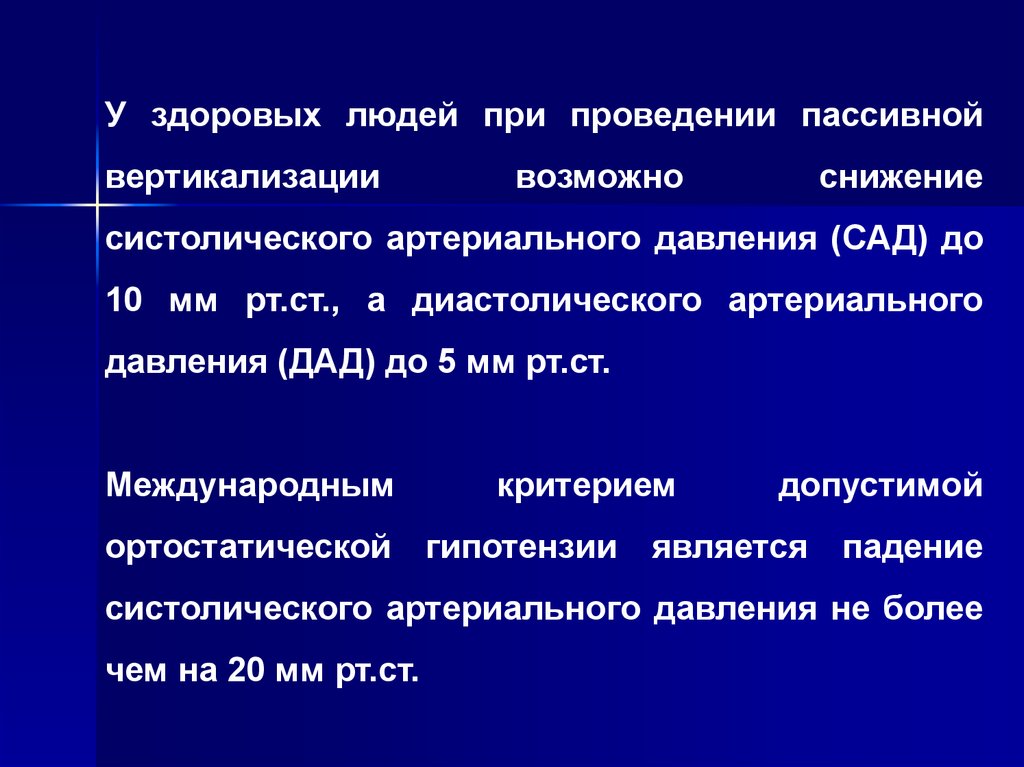 У здоровых людей при проведении пассивной вертикализации возможно снижение систолического артериального давления (САД) до 10 мм рт.ст., а диастолического артериального давления (ДАД) до 5 мм рт.ст.

Международным критерием допустимой ортостатической гипотензии является падение систолического артериального давления не более чем на 20 мм рт.ст.